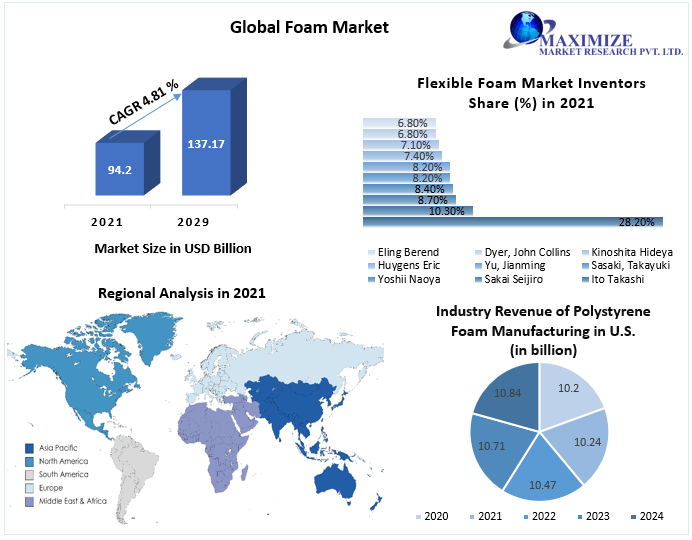 Global Foam Market

MAXIMIZE
MARKET RESEARCH PVT. LTD.

CAGR 4.81 %

94.2

137.17

2021

2029

Market Size in USD Billion

Flexible Foam Market Inventors Share (%) in 2021

6.80%
6.80%
7.10%
7.40%
8.20%
8.20%
8.40%
8.70%
10.30%
28.20%

Eling Berend
Dyer, John Collins
Kinoshita Hideya
Huygens Eric
Yu, Jianming
Sasaki, Takayuki
Yoshii Naoya
Sakai Seijiro
Ito Takashi

Regional Analysis in 2021

Asia Pacific
North America
South America
Europe
Middle East & Africa

Industry Revenue of Polystyrene Foam Manufacturing in U.S. (in billion)

10.2
10.24
10.47
10.71
10.84

2020
2021
2022
2023
2024